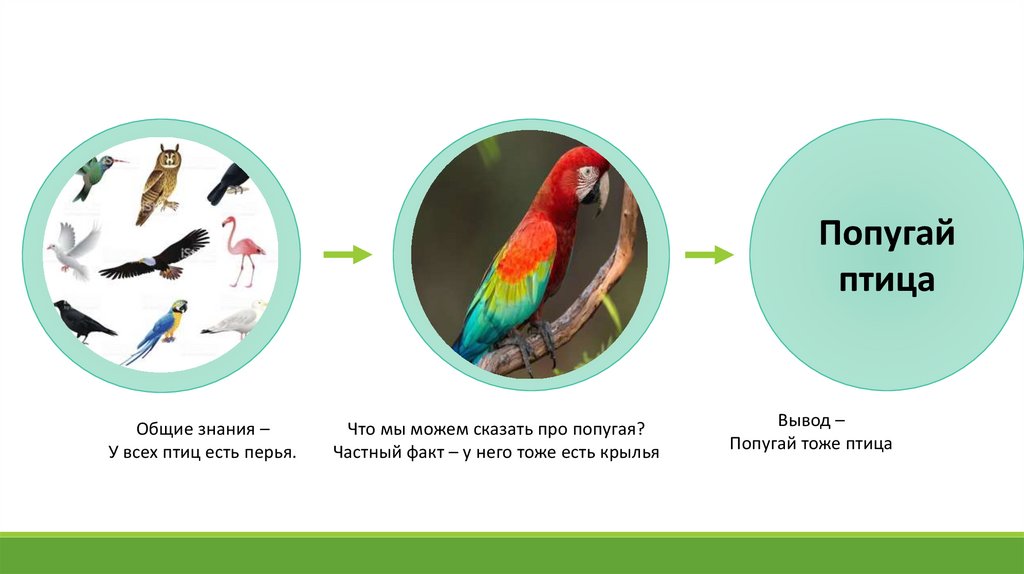 Попугай птица

Общие знания –
У всех птиц есть перья.

Что мы можем сказать про попугая?
Частный факт – у него тоже есть крылья

Вывод –
Попугай тоже птица